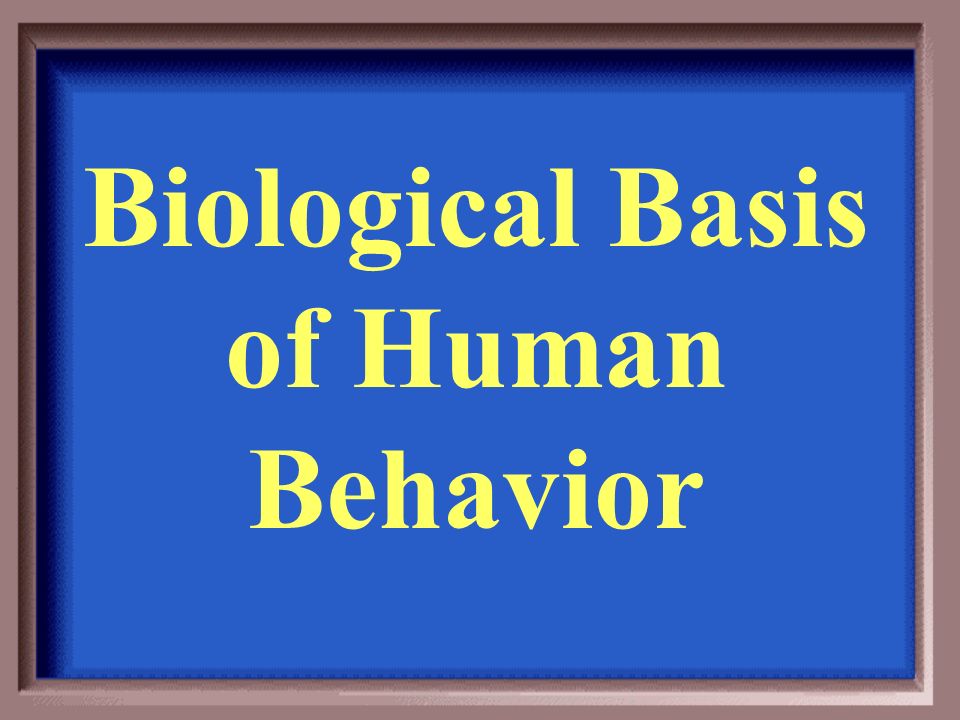 Biological Basis of Human Behavior